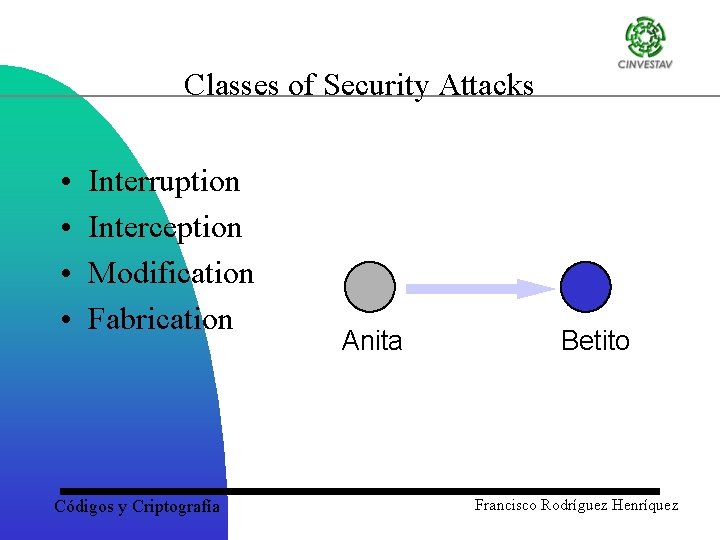 CINVESTAV

Classes of Security Attacks

• Interruption
• Interception
• Modification
• Fabrication

Anita

Betito

Códigos y Criptografía

Francisco Rodríguez Henríquez